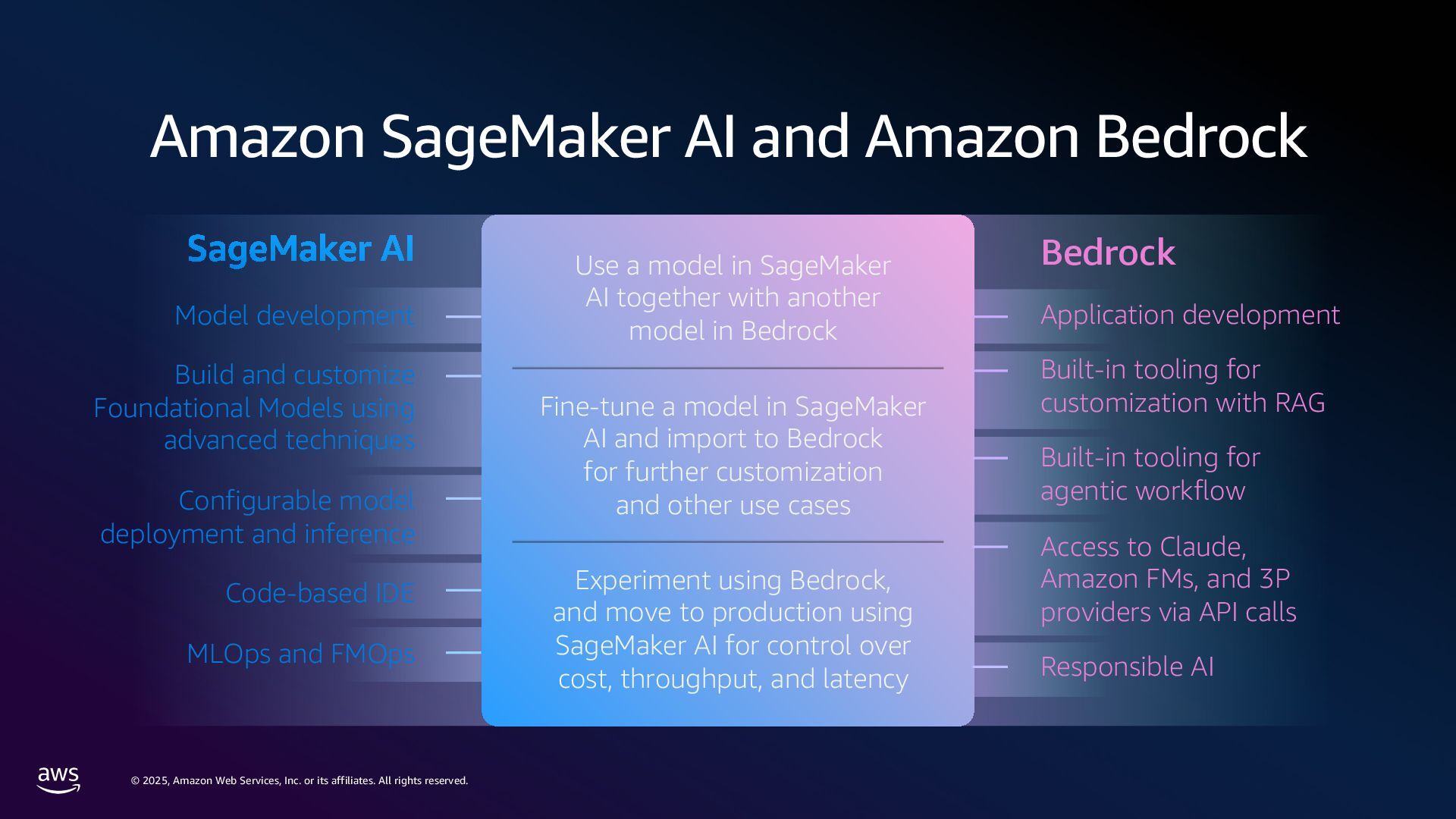 Amazon SageMaker AI and Amazon Bedrock

SageMaker AI

Model development

Build and customize Foundational Models using advanced techniques

Configurable model deployment and inference

Code-based IDE

MLOps and FMOps

Use a model in SageMaker AI together with another model in Bedrock

Fine-tune a model in SageMaker AI and import to Bedrock for further customization and other use cases

Experiment using Bedrock, and move to production using SageMaker AI for control over cost, throughput, and latency

Bedrock

Application development

Built-in tooling for customization with RAG

Built-in tooling for agentic workflow

Access to Claude, Amazon FMs, and 3P providers via API calls

Responsible AI

aws

© 2025, Amazon Web Services, Inc. or its affiliates. All rights reserved.